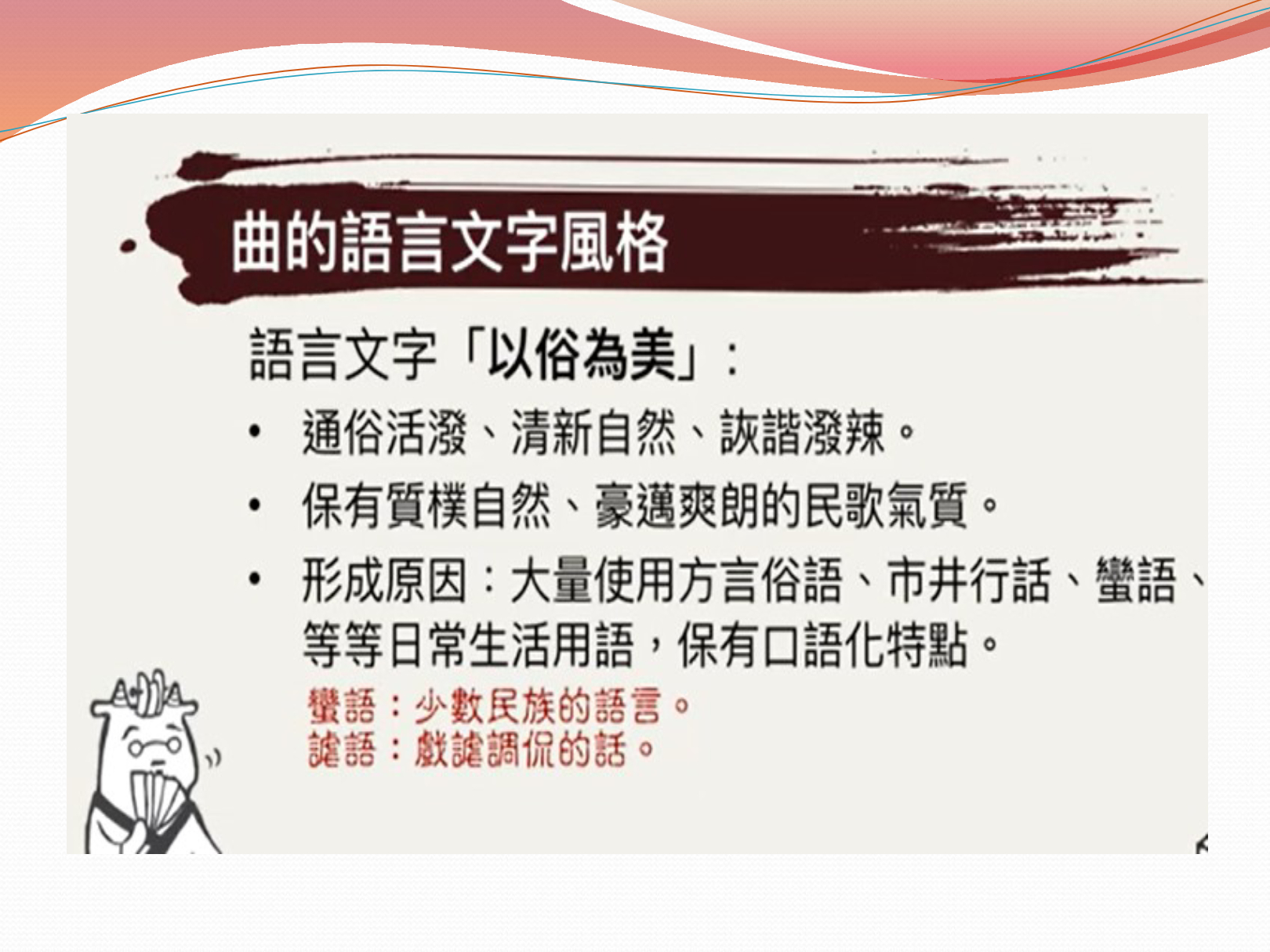 曲的語言文字風格

語言文字「以俗為美」：

• 通俗活潑、清新自然、詼諧潑辣。

• 保有質樸自然、豪邁爽朗的民歌氣質。

• 形成原因：大量使用方言俗語、市井行話、蠻語、等等日常生活用語，保有口語化特點。

蠻語：少數民族的語言。
謔語：戲謔調侃的話。